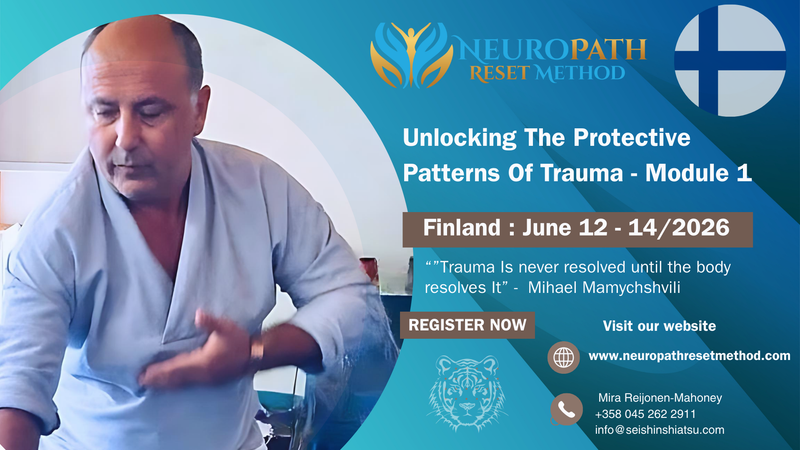 NEUROPATH
RESET METHOD

Unlocking The Protective Patterns Of Trauma - Module 1

Finland : June 12 - 14/2026

“”Trauma Is never resolved until the body resolves It” - Mihael Mamychshvili

REGISTER NOW

Visit our website

www.neuropathresetmethod.com

Mira Reijonen-Mahoney
+358 045 262 2911
info@seishinshiatsu.com